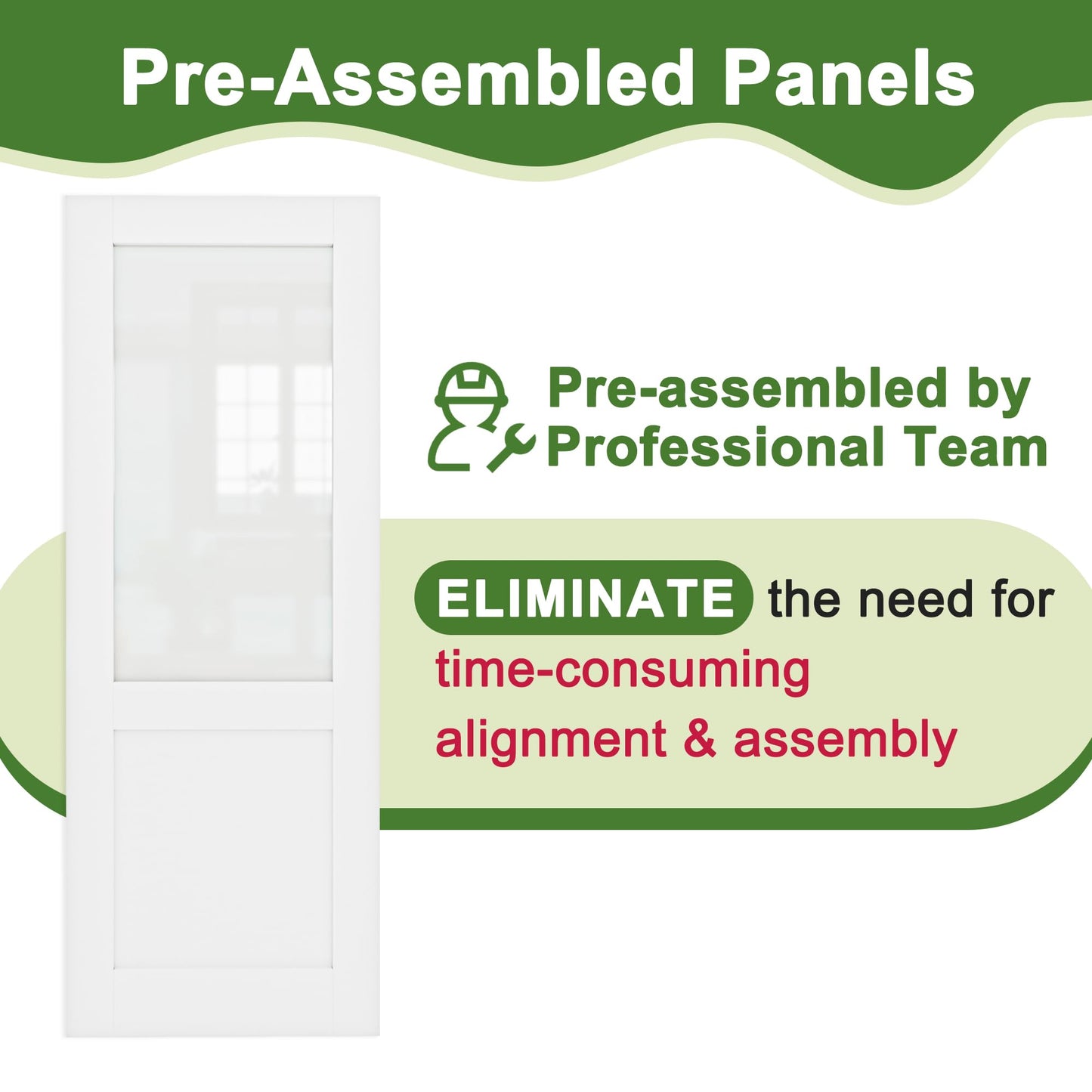 Pre-Assembled Panels

Pre-assembled by Professional Team

ELIMINATE the need for time-consuming alignment & assembly